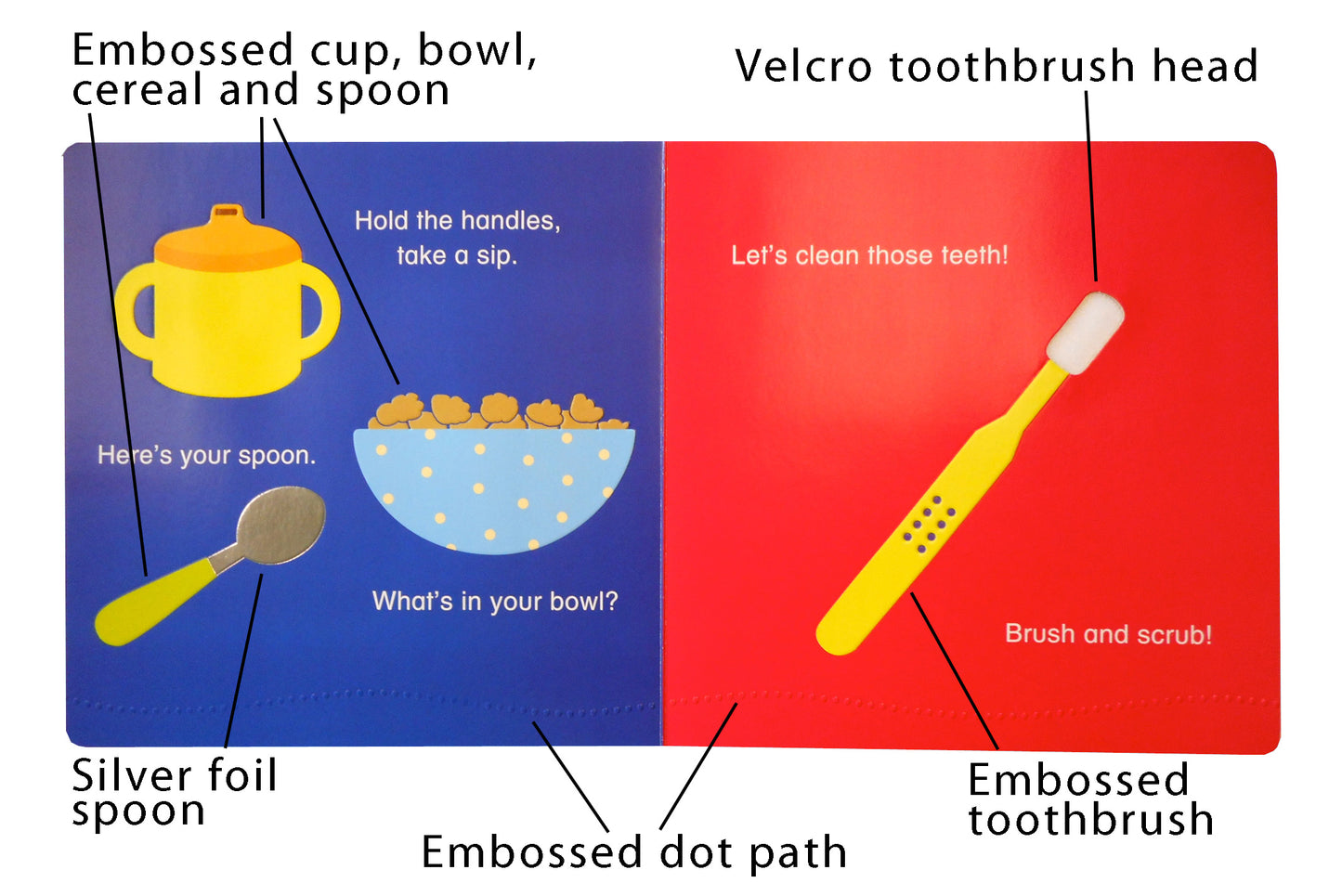 Embossed cup, bowl, cereal and spoon

Velcro toothbrush head

Hold the handles, take a sip.

Let's clean those teeth!

Here's your spoon.

What's in your bowl?

Brush and scrub!

Silver foil spoon

Embossed dot path

Embossed toothbrush